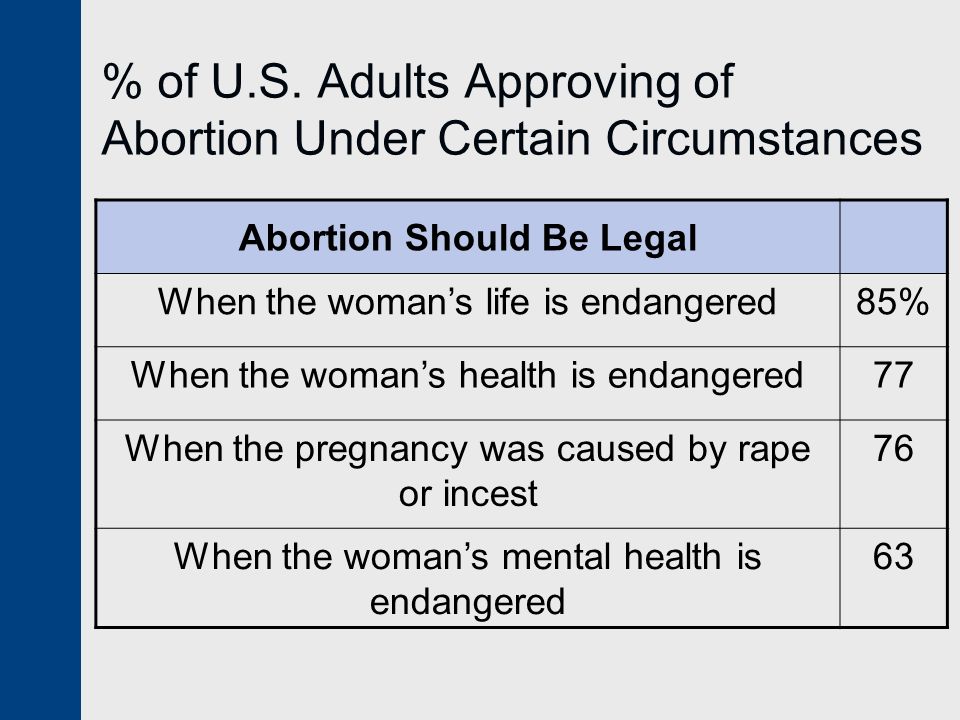 % of U.S. Adults Approving of Abortion Under Certain Circumstances

| Abortion Should Be Legal | |
|---|---|
| When the woman’s life is endangered | 85% |
| When the woman’s health is endangered | 77 |
| When the pregnancy was caused by rape or incest | 76 |
| When the woman’s mental health is endangered | 63 |